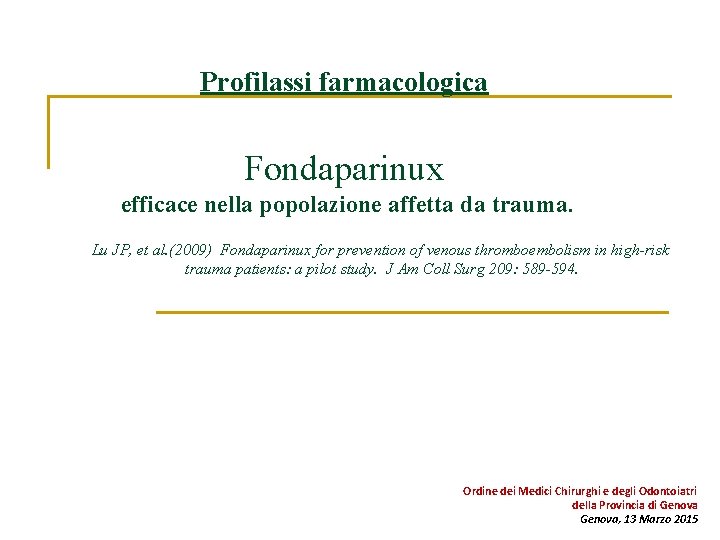 Profilassi farmacologica

Fondaparinux
efficace nella popolazione affetta da trauma.

Lu JP, et al.(2009) Fondaparinux for prevention of venous thromboembolism in high-risk trauma patients: a pilot study. J Am Coll Surg 209: 589-594.

Ordine dei Medici Chirurghi e degli Odontoiatri
della Provincia di Genova
Genova, 13 Marzo 2015